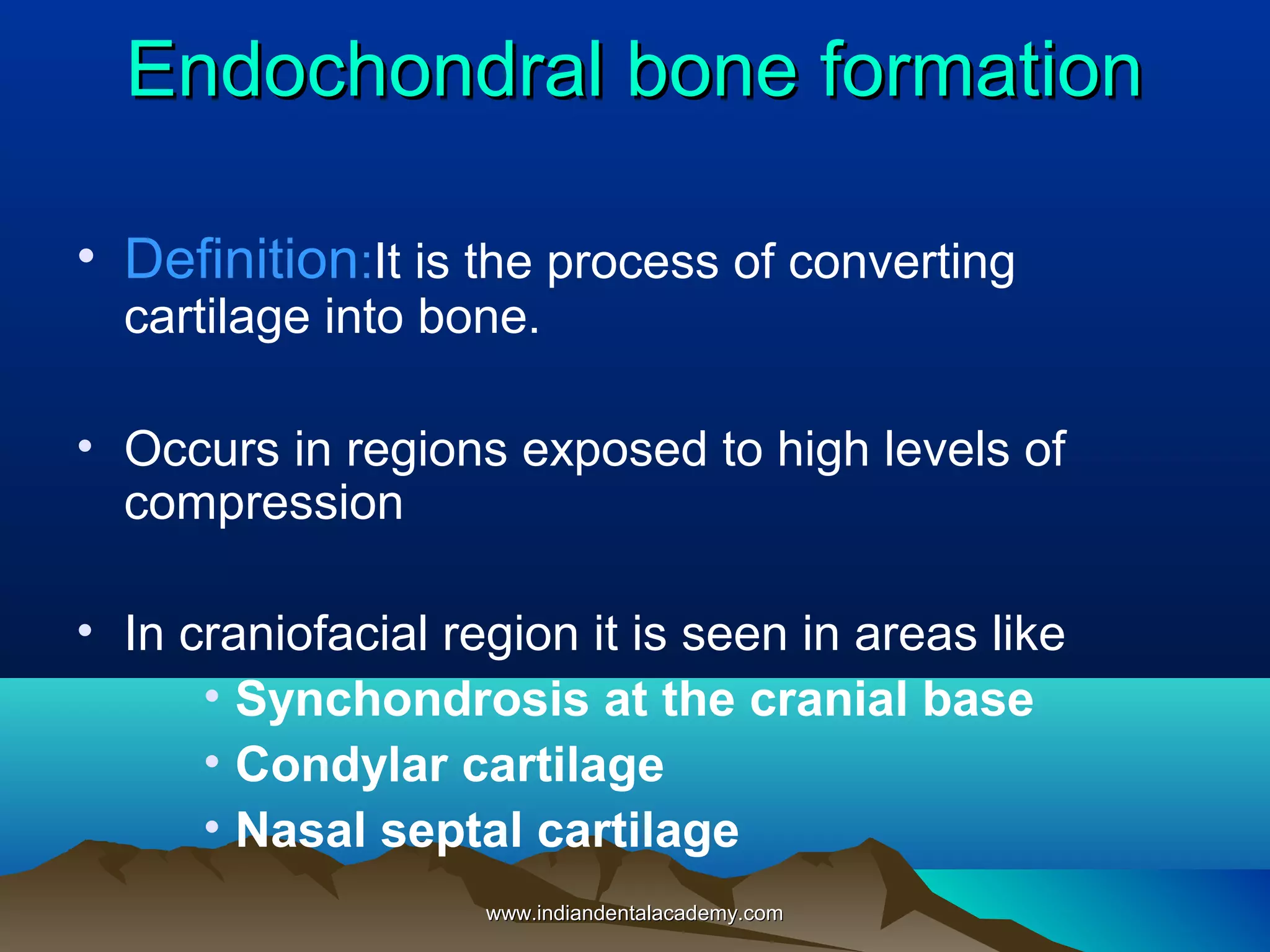 Endochondral bone formation

• Definition:It is the process of converting cartilage into bone.

• Occurs in regions exposed to high levels of compression

• In craniofacial region it is seen in areas like
  • Synchondrosis at the cranial base
  • Condylar cartilage
  • Nasal septal cartilage

www.indiandentalacademy.com